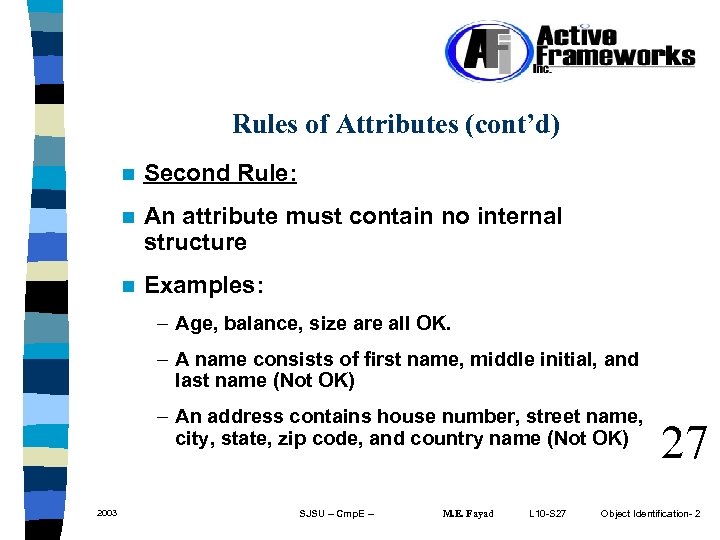 AFi Active Frameworks Inc.

Rules of Attributes (cont'd)

Second Rule:

An attribute must contain no internal structure

Examples:

– Age, balance, size are all OK.

– A name consists of first name, middle initial, and last name (Not OK)

– An address contains house number, street name, city, state, zip code, and country name (Not OK)

27

2003 SJSU – CmpE – M.E. Fayad L10-S27 Object Identification- 2